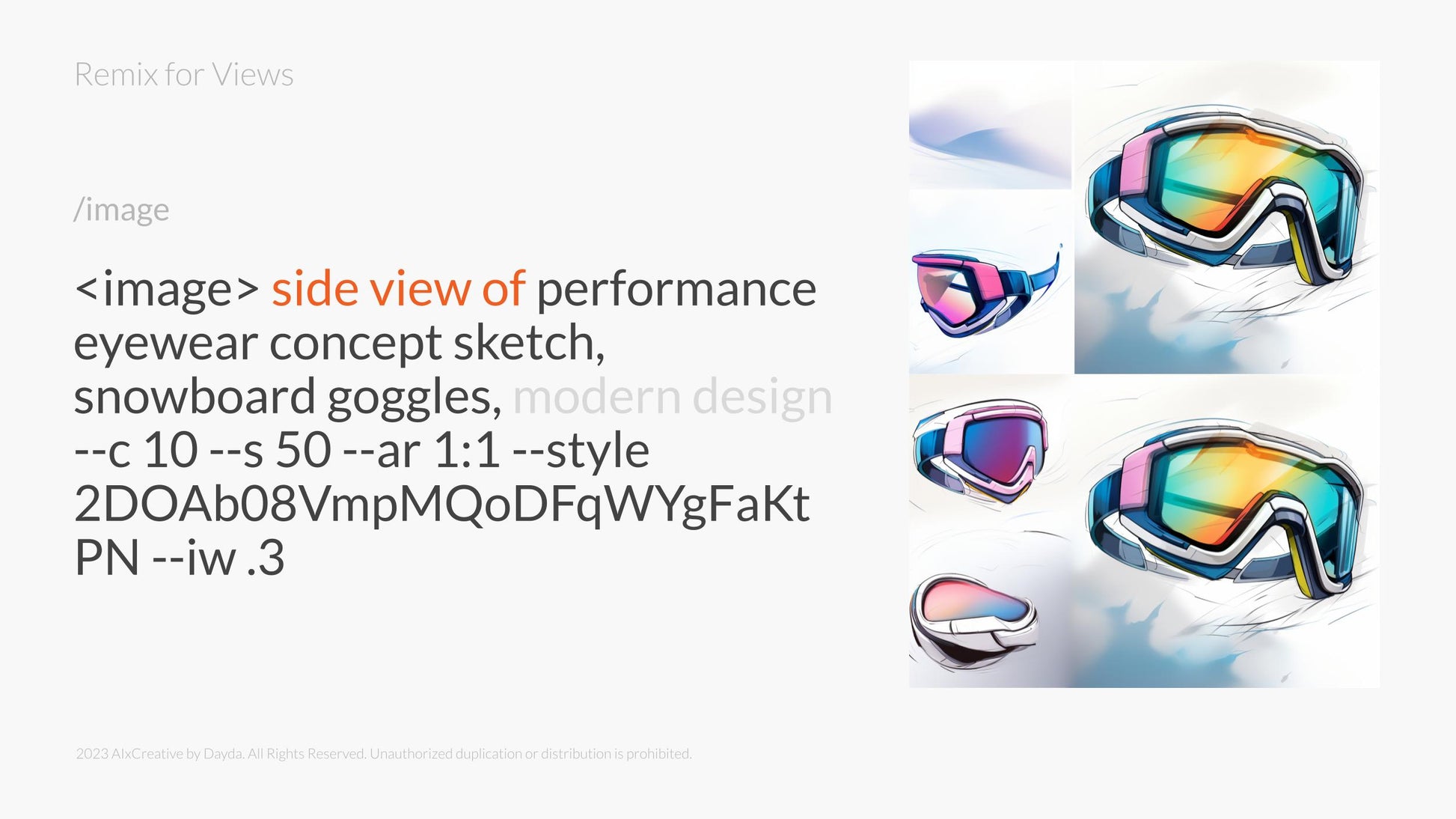 Remix for Views

/image

<image> side view of performance eyewear concept sketch, snowboard goggles, modern design --c 10 --s 50 --ar 1:1 --style 2DOAb08VmpMQoDFqWYgFaKtPN --iw .3

2023 AIxCreative by Dayda. All Rights Reserved. Unauthorized duplication or distribution is prohibited.